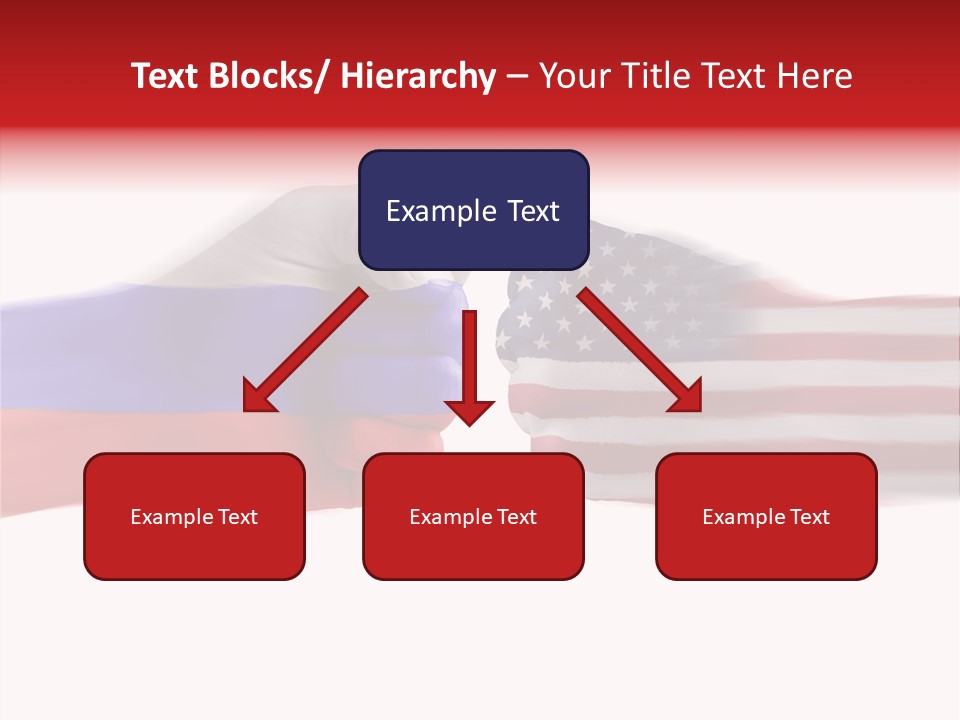 Text Blocks/ Hierarchy – Your Title Text Here

Example Text

Example Text

Example Text

Example Text